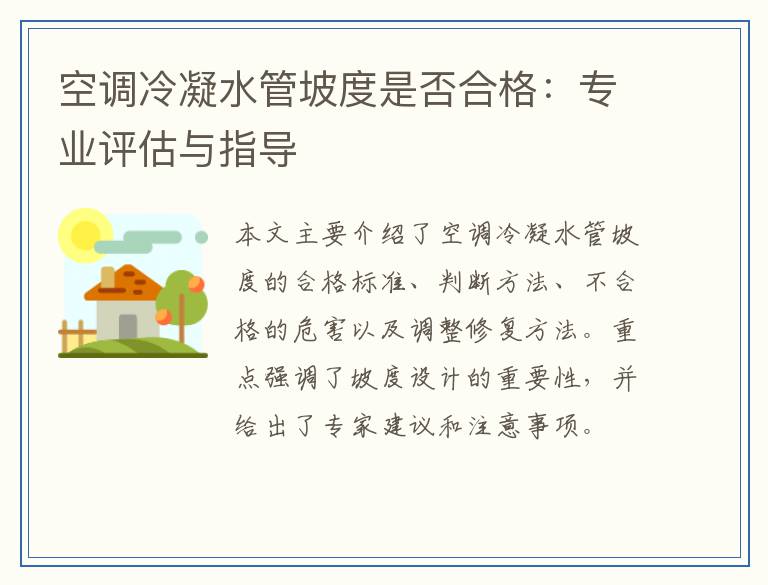 空调冷凝水管坡度是否合格：专业评估与指导

本文主要介绍了空调冷凝水管坡度的合格标准、判断方法、不合格的危害以及调整修复方法。重点强调了坡度设计的重要性，并给出了专家建议和注意事项。